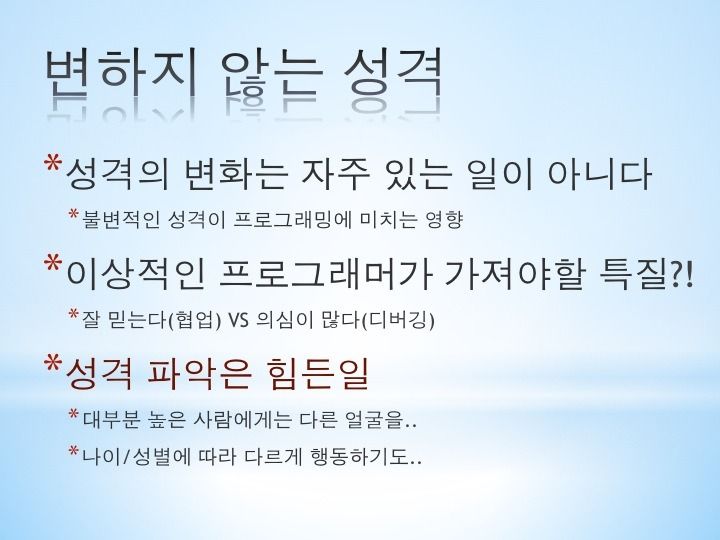 변하지 않는 성격

*성격의 변화는 자주 있는 일이 아니다

*불변적인 성격이 프로그래밍에 미치는 영향

*이상적인 프로그래머가 가져야할 특질?!

*잘 믿는다(협업) VS 의심이 많다(디버깅)

*성격 파악은 힘든일

*대부분 높은 사람에게는 다른 얼굴을..

*나이/성별에 따라 다르게 행동하기도..